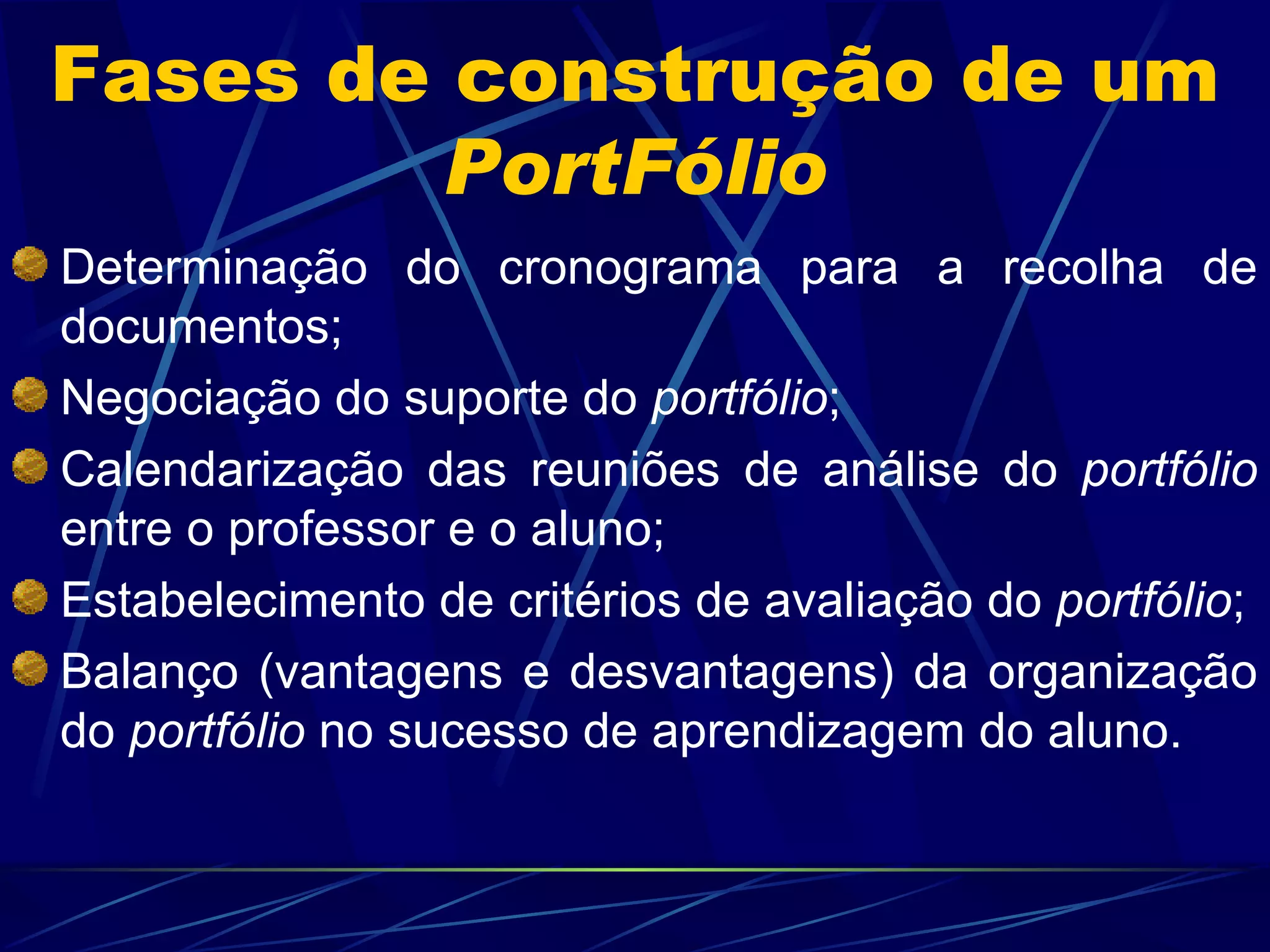 Fases de construção de um PortFólio

Determinação do cronograma para a recolha de documentos;

Negociação do suporte do portfólio;

Calendarização das reuniões de análise do portfólio entre o professor e o aluno;

Estabelecimento de critérios de avaliação do portfólio;

Balanço (vantagens e desvantagens) da organização do portfólio no sucesso de aprendizagem do aluno.